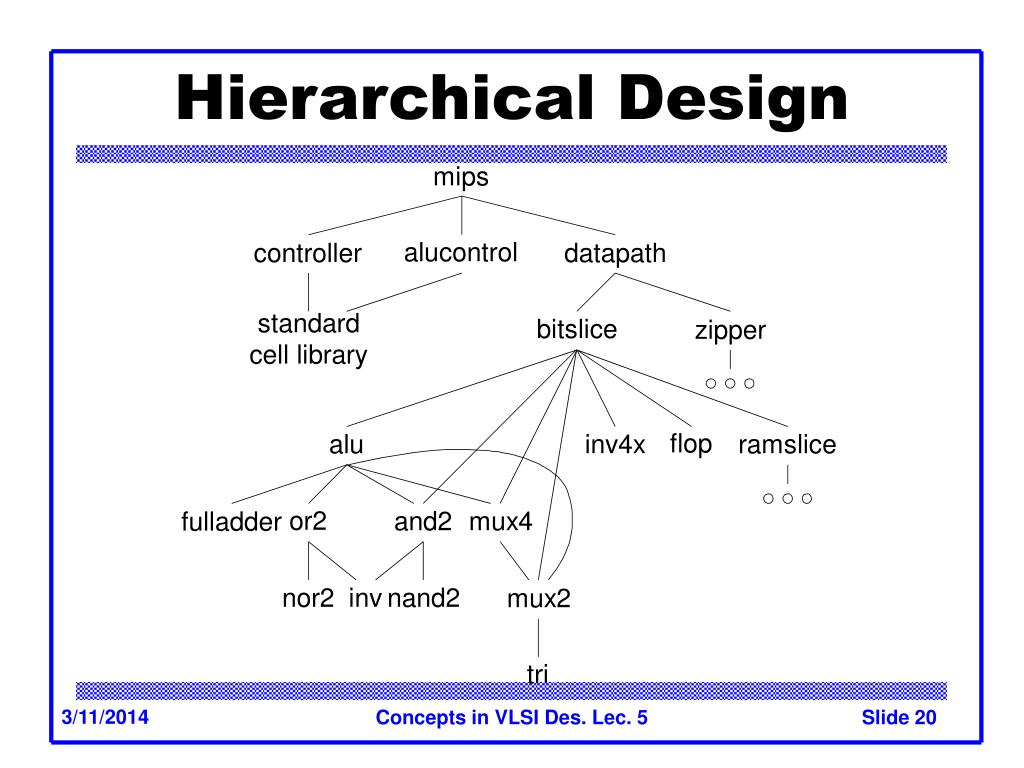 Hierarchical Design

mips

controller alucontrol datapath

standard cell library

bitslice zipper

○ ○ ○

alu inv4x flop ramslice

○ ○ ○

fulladder or2 and2 mux4

nor2 inv nand2 mux2

tri

3/11/2014

Concepts in VLSI Des. Lec. 5

Slide 20